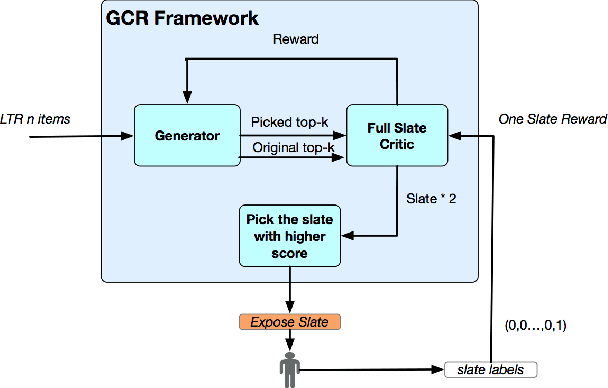 GCR Framework

Reward

LTR n items

Generator

Picked top-k

Original top-k

Full Slate Critic

One Slate Reward

Slate * 2

Pick the slate with higher score

Expose Slate

(0,0...,0,1)

slate labels